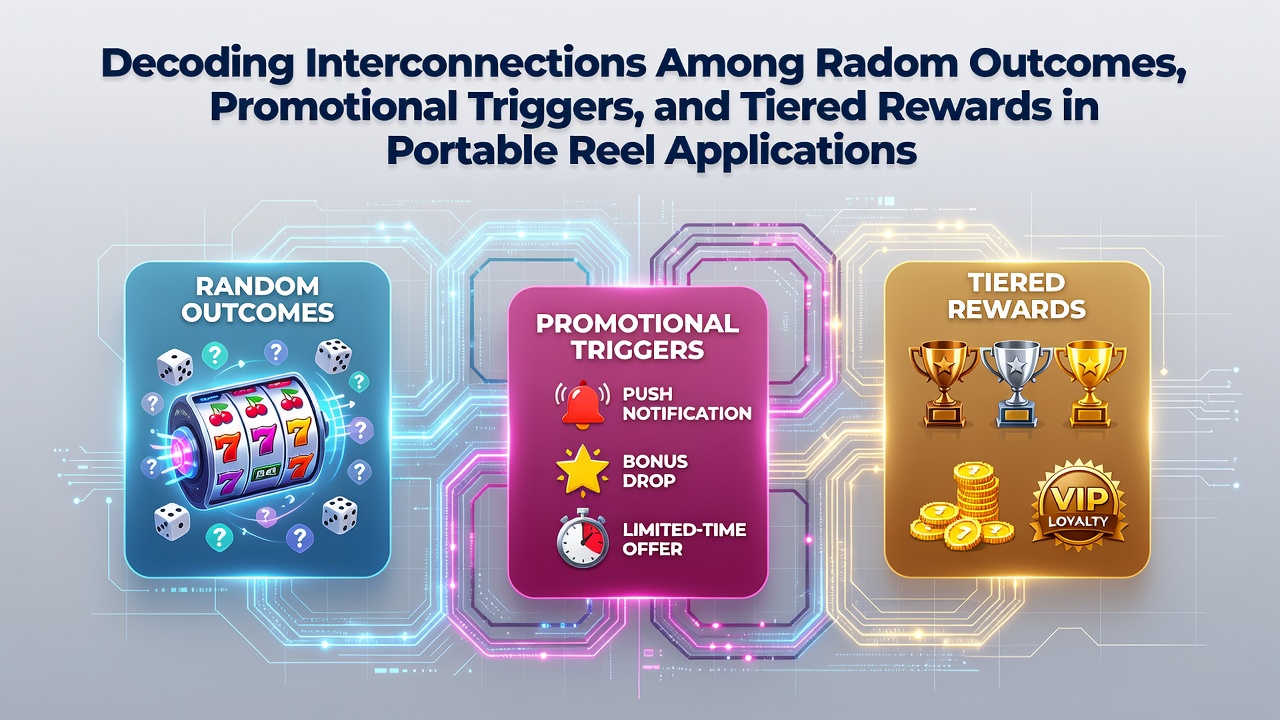 Decoding Interconnections Among Radom Outcomes, Promotional Triggers, and Tiered Rewards in Portable Reel Applications

RANDOM OUTCOMES

7 7 7

PROMOTIONAL TRIGGERS

PUSH NOTIFICATION

BONUS DROP

LIMITED-TIME OFFER

TIERED REWARDS

VIP
LOYALTY